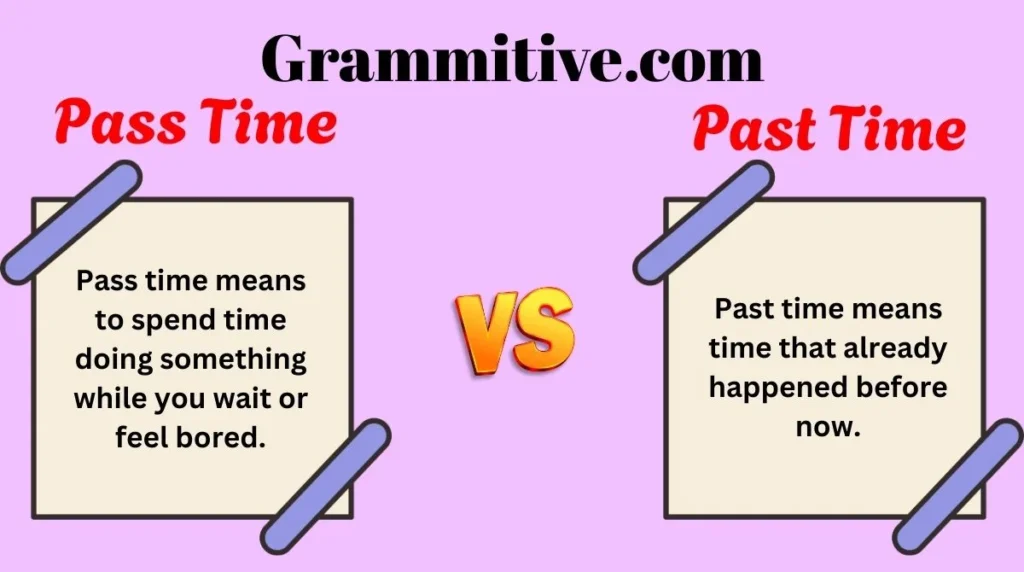 Grammitive.com

Pass Time

Pass time means to spend time doing something while you wait or feel bored.

VS

Past Time

Past time means time that already happened before now.